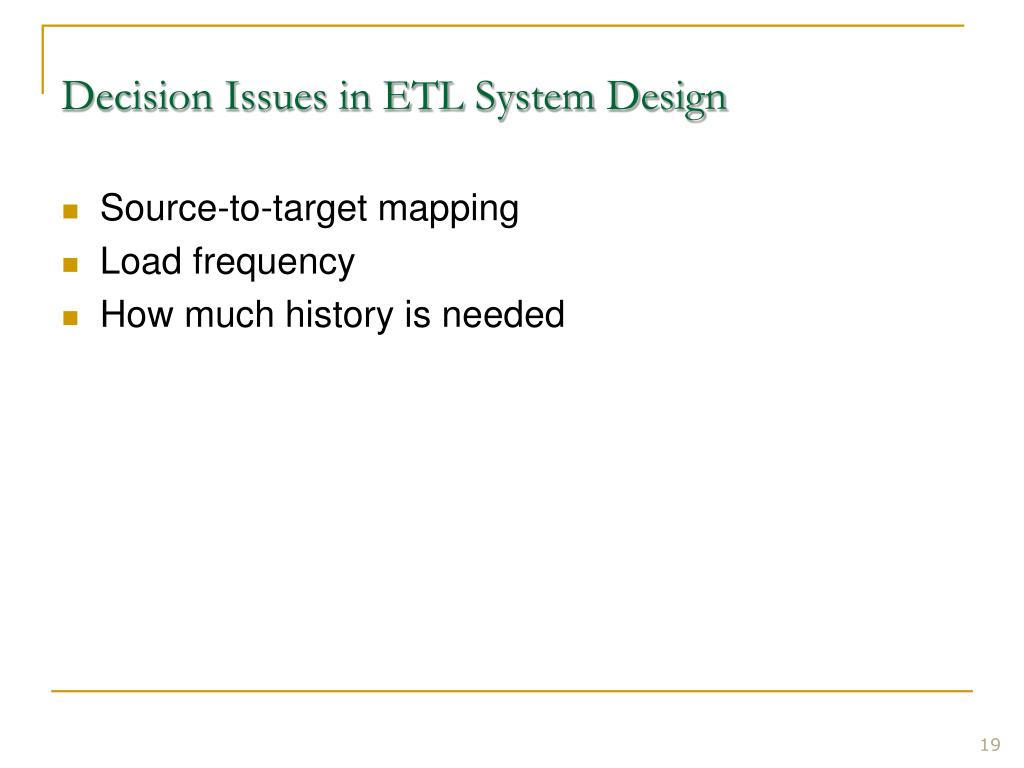 Decision Issues in ETL System Design

- Source-to-target mapping
- Load frequency
- How much history is needed

19